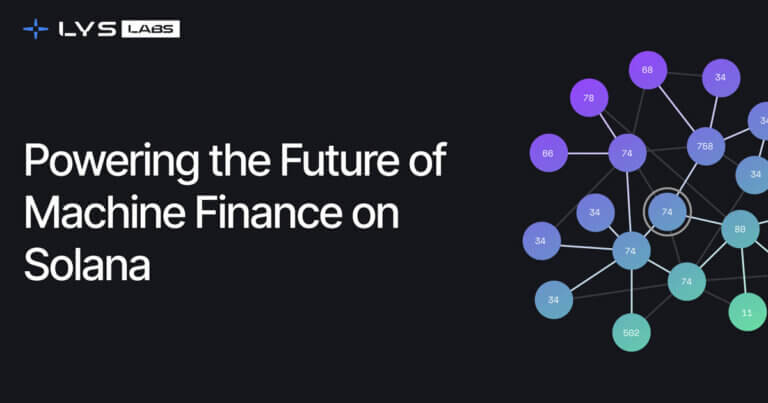 LYS LABS

Powering the Future of Machine Finance on Solana

68
34
78
34
66
74
768
34
34
74
88
34
74
74
34
11
582